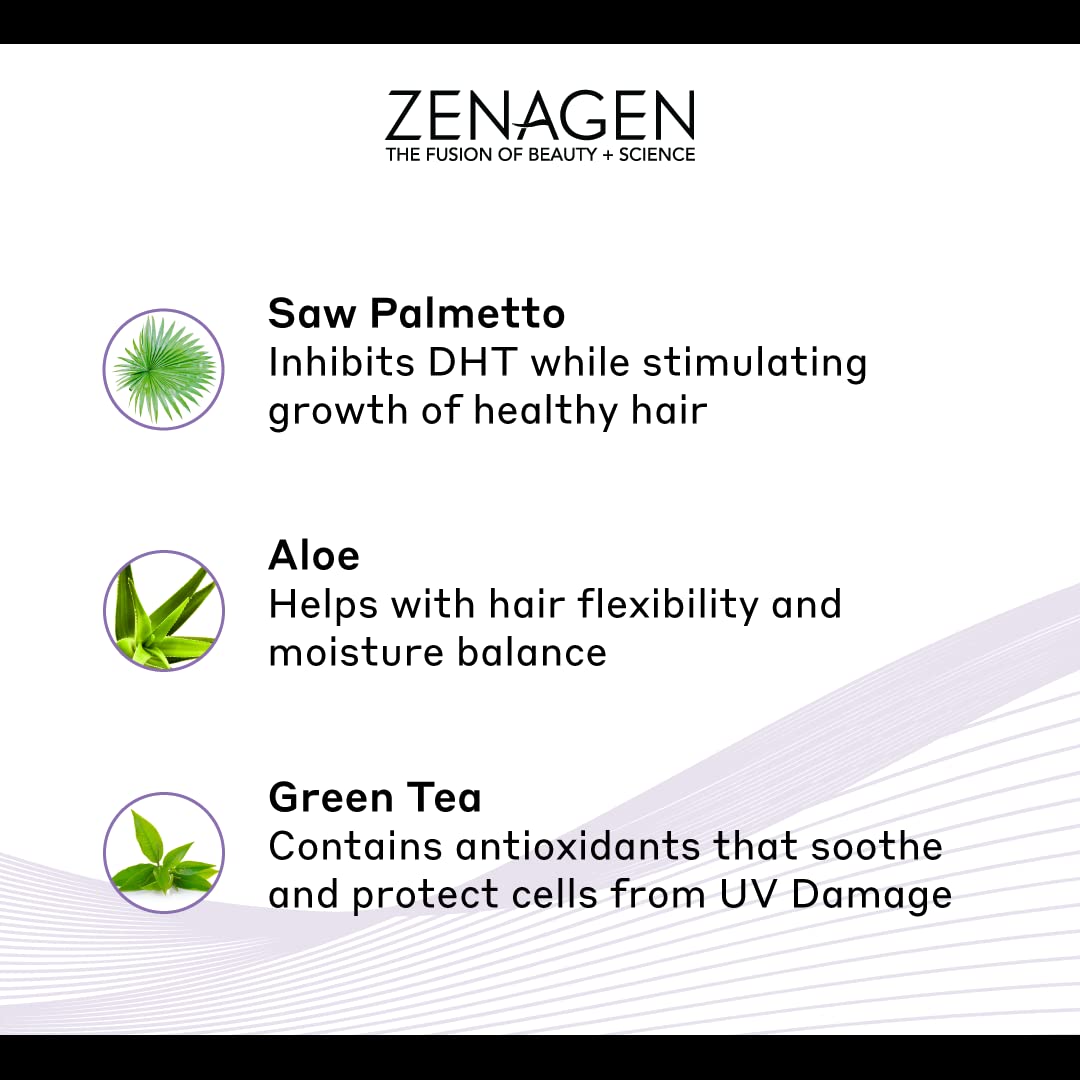 ZENAGEN
THE FUSION OF BEAUTY + SCIENCE

Saw Palmetto
Inhibits DHT while stimulating growth of healthy hair

Aloe
Helps with hair flexibility and moisture balance

Green Tea
Contains antioxidants that soothe and protect cells from UV Damage